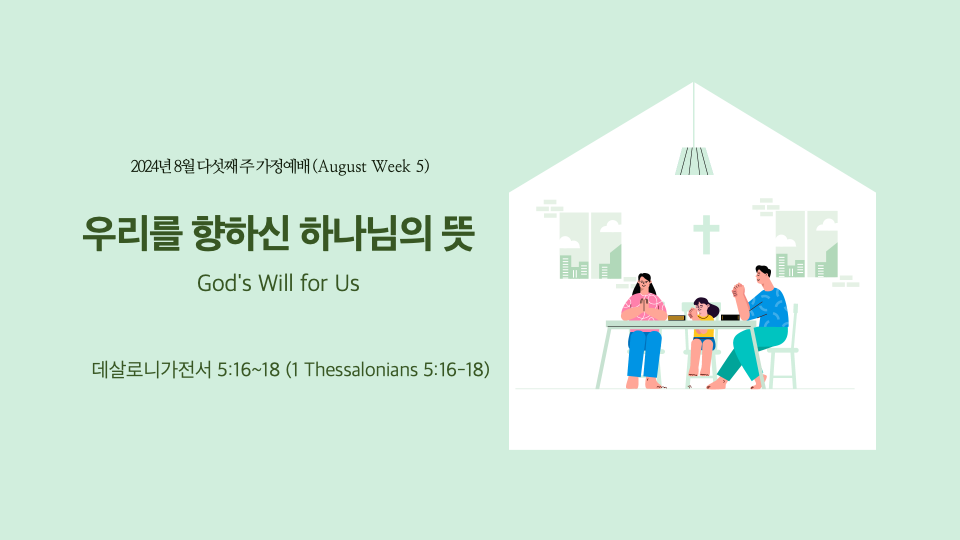 2024년 8월 다섯째 주 가정예배 (August Week 5)

우리를 향하신 하나님의 뜻

God's Will for Us

데살로니가전서 5:16~18 (1 Thessalonians 5:16-18)